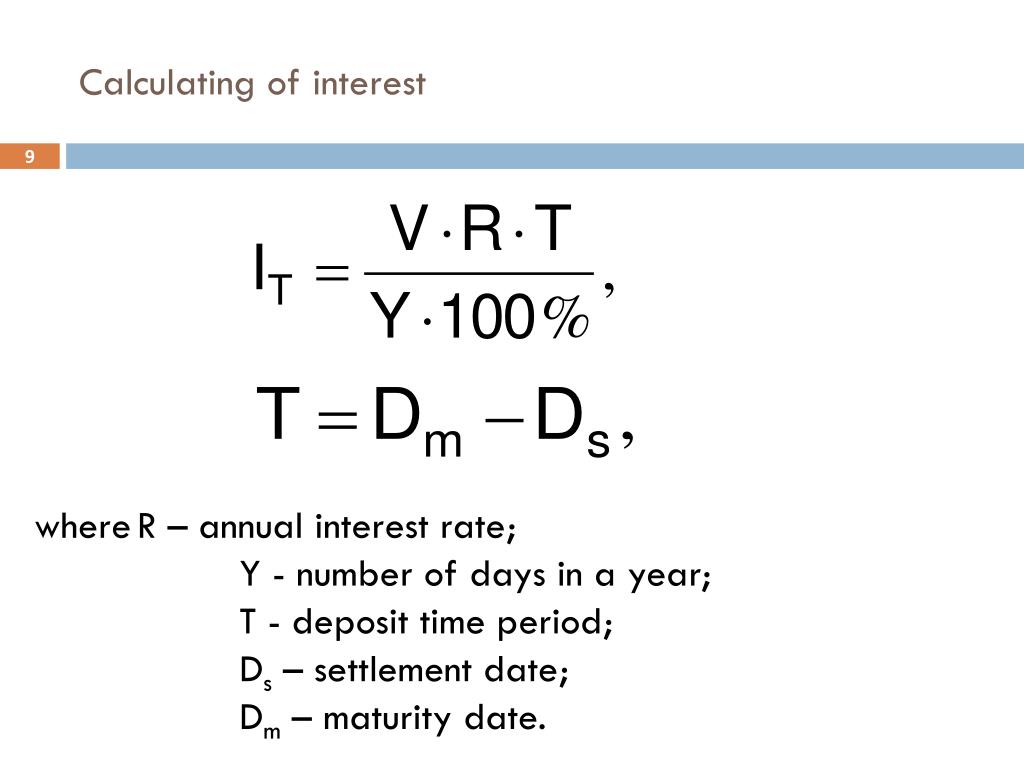 Calculating of interest

9

$I_T = \frac{V \cdot R \cdot T}{Y \cdot 100\%},$

$T = D_m - D_s,$

where R – annual interest rate;
Y - number of days in a year;
T - deposit time period;
$D_s$ – settlement date;
$D_m$ – maturity date.